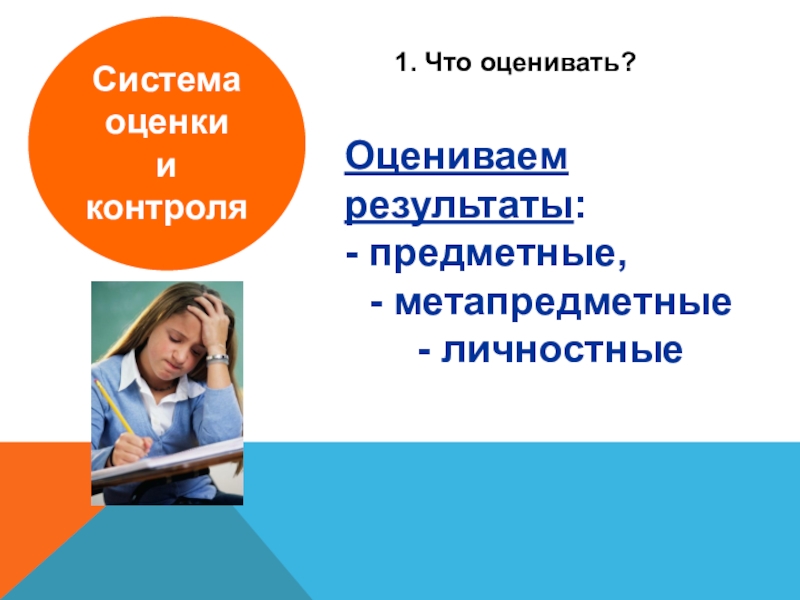 Система оценки и контроля

1. Что оценивать?

Оцениваем результаты:
- предметные,
- метапредметные
- личностные